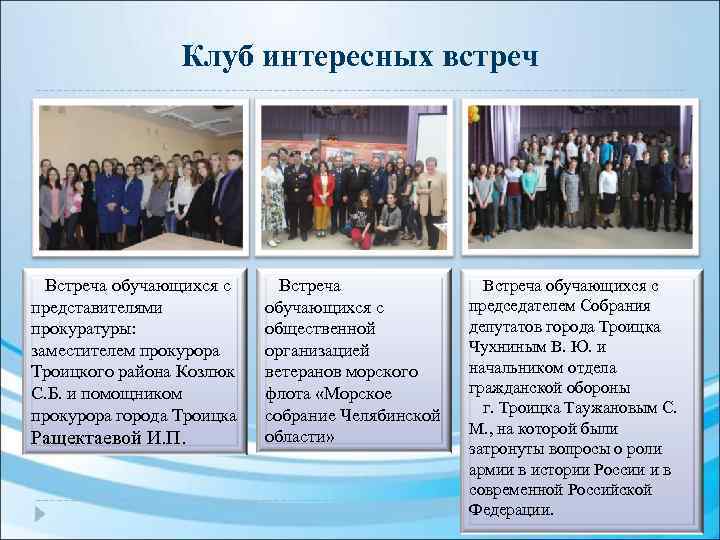 Клуб интересных встреч

Встреча обучающихся с представителями прокуратуры: заместителем прокурора Троицкого района Козлюк С.Б. и помощником прокурора города Троицка Ращектаевой И.П.

Встреча обучающихся с общественной организацией ветеранов морского флота «Морское собрание Челябинской области»

Встреча обучающихся с председателем Собрания депутатов города Троицка Чухниным В. Ю. и начальником отдела гражданской обороны г. Троицка Таужановым С. М., на которой были затронуты вопросы о роли армии в истории России и в современной Российской Федерации.